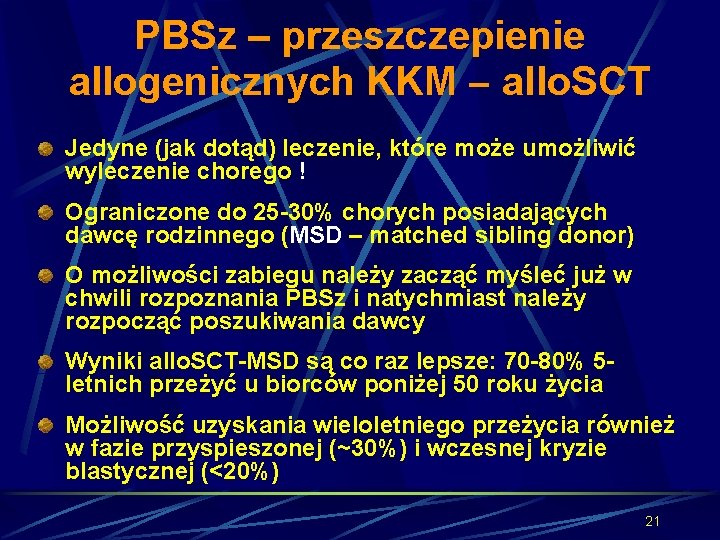 PBSz – przeszczepienie allogenicznych KKM – alloSCT

Jedyne (jak dotąd) leczenie, które może umożliwić wyleczenie chorego !

Ograniczone do 25-30% chorych posiadających dawcę rodzinnego (MSD – matched sibling donor)

O możliwości zabiegu należy zacząć myśleć już w chwili rozpoznania PBSz i natychmiast należy rozpocząć poszukiwania dawcy

Wyniki alloSCT-MSD są co raz lepsze: 70-80% 5-letnich przeżyć u biorców poniżej 50 roku życia

Możliwość uzyskania wieloletniego przeżycia również w fazie przyspieszonej (~30%) i wczesnej kryzie blastycznej (<20%)

21